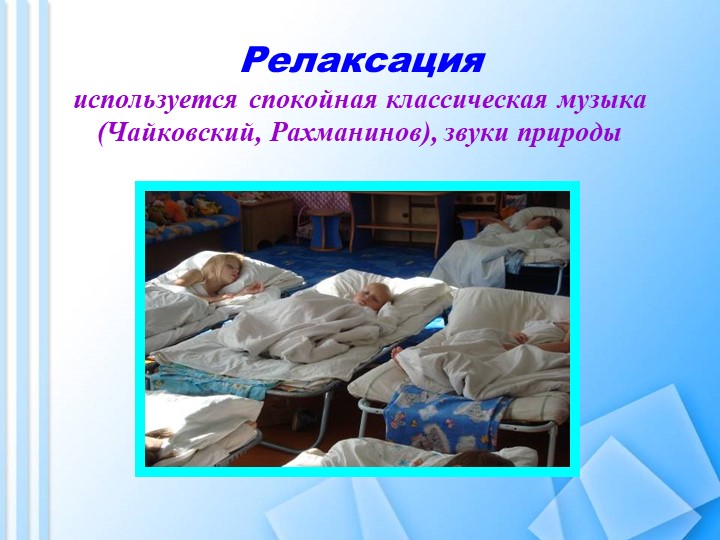 Релаксация

используется спокойная классическая музыка (Чайковский, Рахманинов), звуки природы